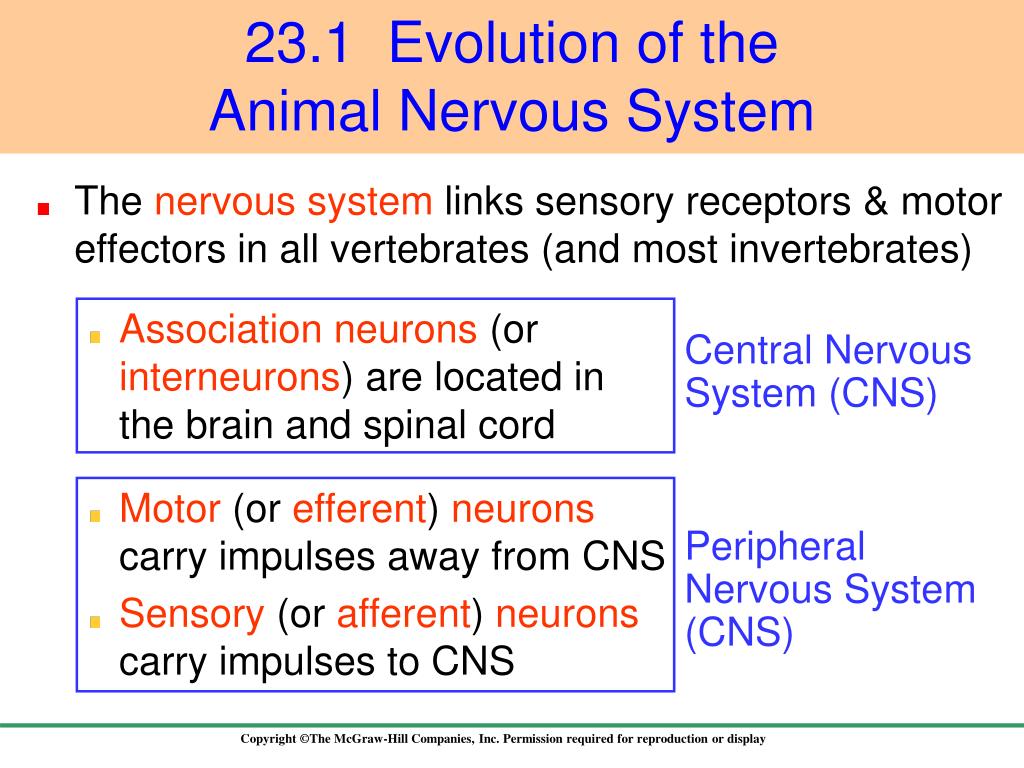 23.1 Evolution of the Animal Nervous System

The nervous system links sensory receptors & motor effectors in all vertebrates (and most invertebrates)

Association neurons (or interneurons) are located in the brain and spinal cord

Central Nervous System (CNS)

Motor (or efferent) neurons carry impulses away from CNS

Sensory (or afferent) neurons carry impulses to CNS

Peripheral Nervous System (CNS)

Copyright ©The McGraw-Hill Companies, Inc. Permission required for reproduction or display